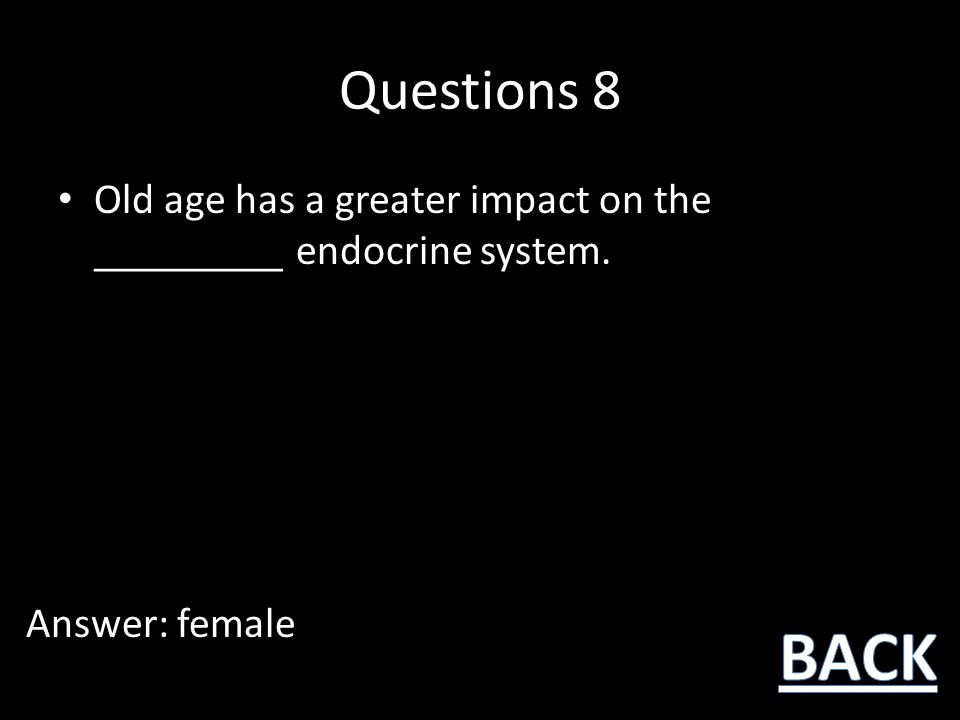 Questions 8

• Old age has a greater impact on the _________ endocrine system.

Answer: female

BACK